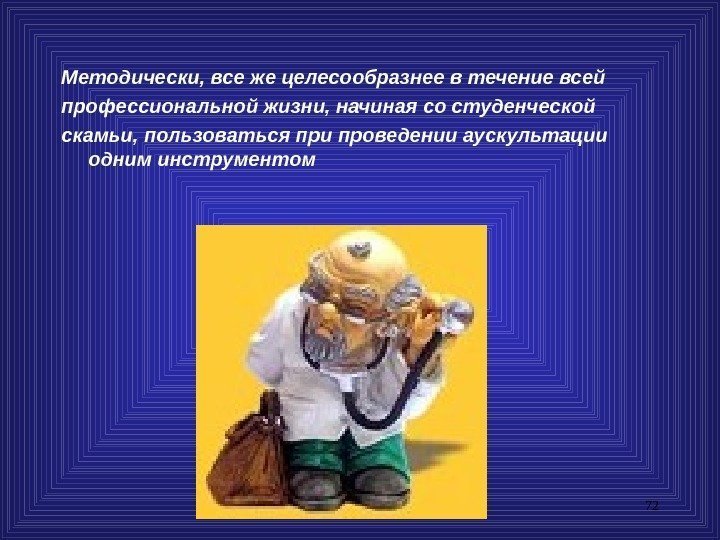 Методически, все же целесообразнее в течение всей профессиональной жизни, начиная со студенческой скамьи, пользоваться при проведении аускультации одним инструментом

72